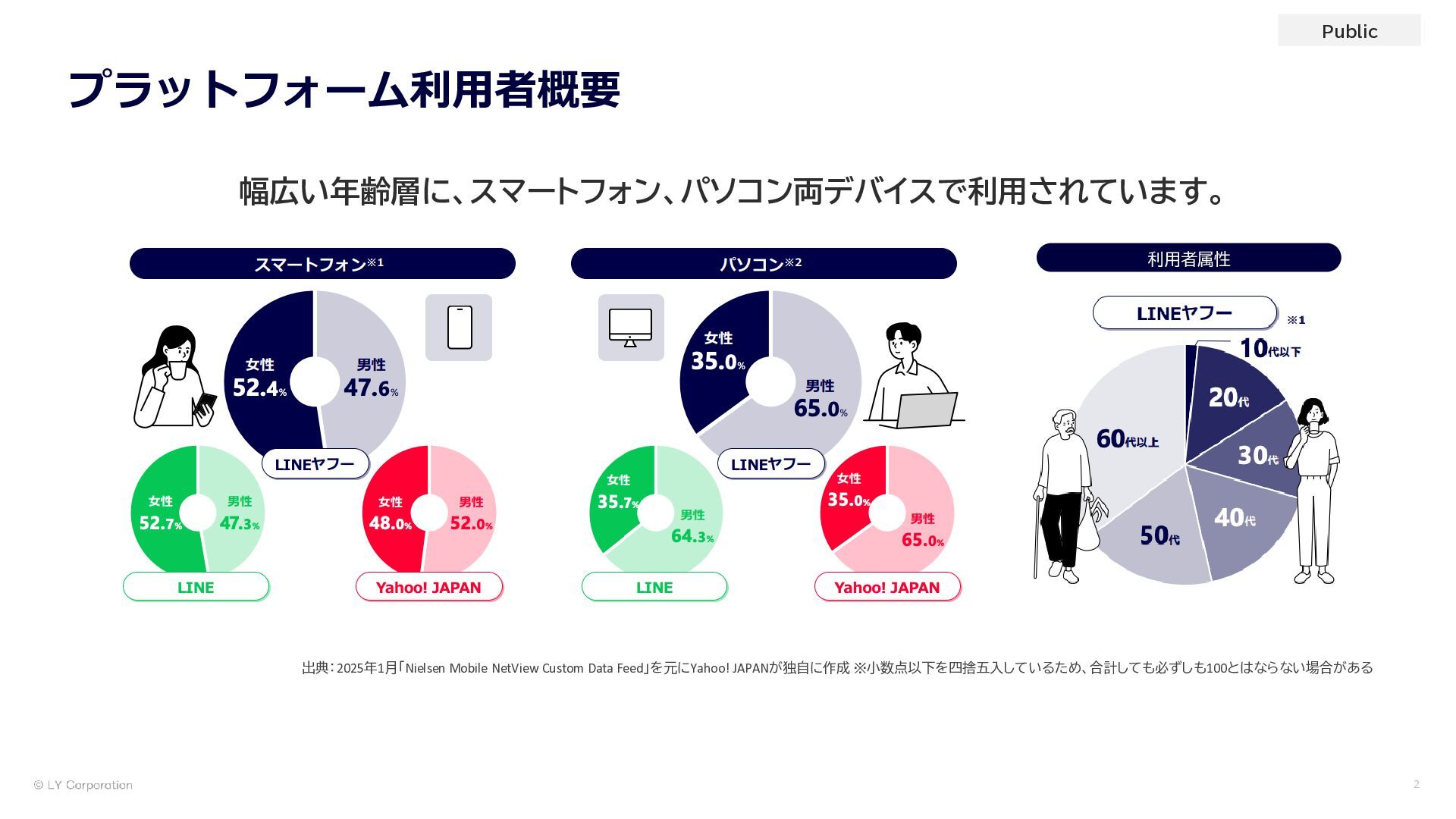 Public

プラットフォーム利用者概要

幅広い年齢層に、スマートフォン、パソコン両デバイスで利用されています。

スマートフォン※1

女性 52.4%
男性 47.6%
LINEヤフー

女性 52.7%
男性 47.3%
LINE

女性 48.0%
男性 52.0%
Yahoo! JAPAN

パソコン※2

女性 35.0%
男性 65.0%
LINEヤフー

女性 35.7%
男性 64.3%
LINE

女性 35.0%
男性 65.0%
Yahoo! JAPAN

利用者属性

LINEヤフー ※1

10代以下
20代
30代
40代
50代
60代以上

出典：2025年1月「Nielsen Mobile NetView Custom Data Feed」を元にYahoo! JAPANが独自に作成 ※小数点以下を四捨五入しているため、合計しても必ずしも100とはならない場合がある

© LY Corporation

2